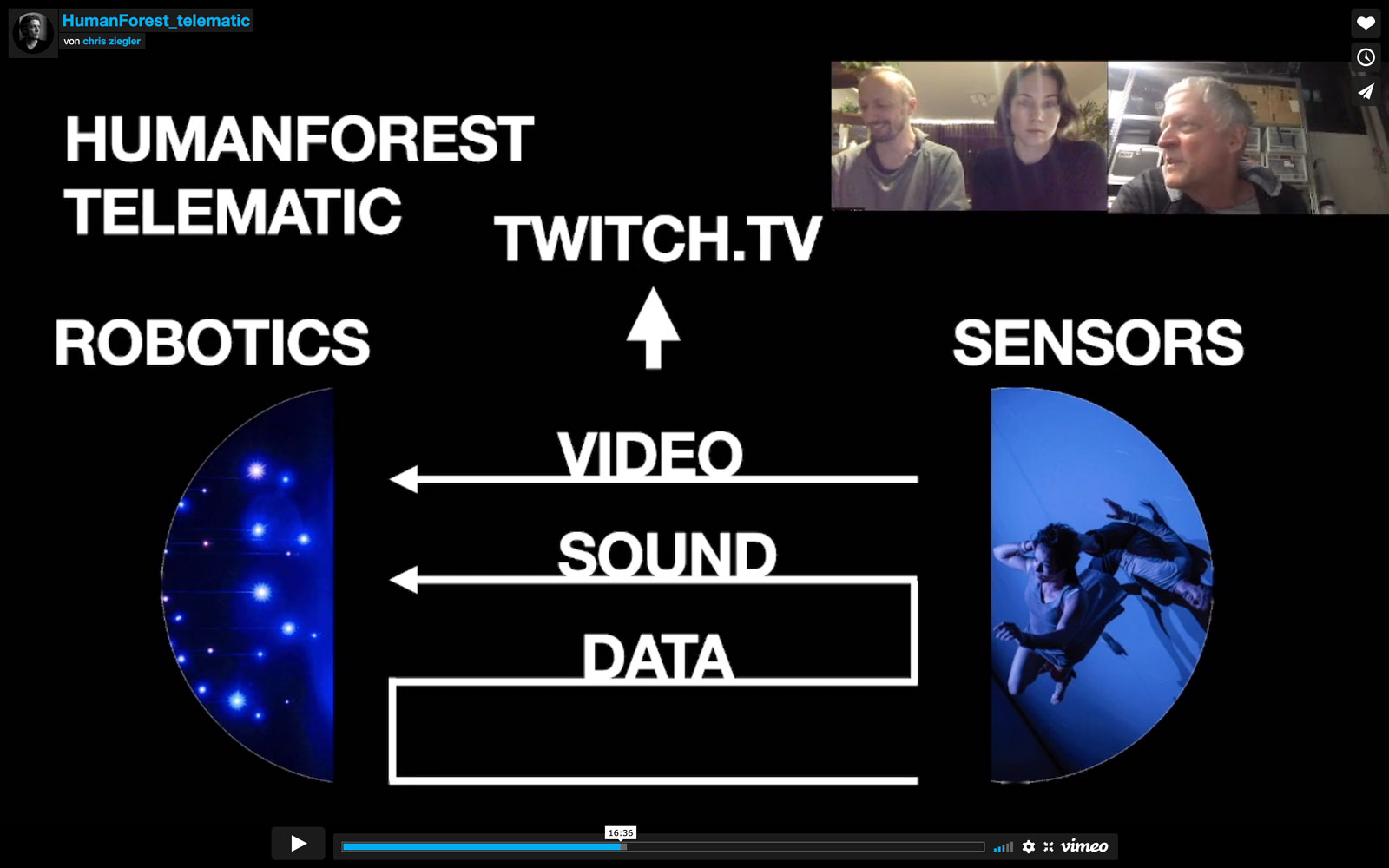 HumanForest_telematic
von chris ziegler

HUMANFOREST TELEMATIC

TWITCH.TV

ROBOTICS

SENSORS

VIDEO

SOUND

DATA

16:36

vimeo